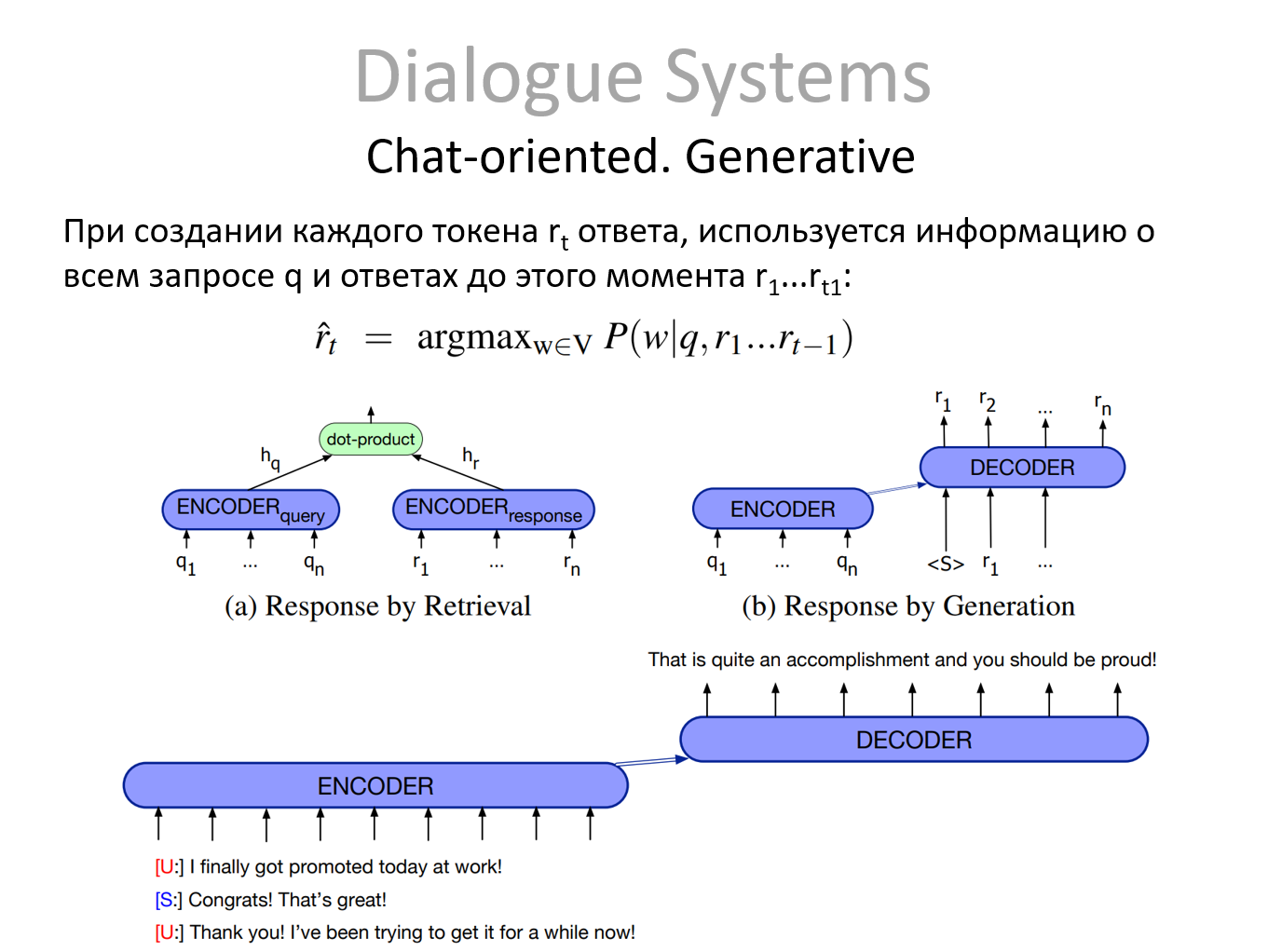 Dialogue Systems

Chat-oriented. Generative

При создании каждого токена $r_t$ ответа, используется информацию о всем запросе q и ответах до этого момента $r_1...r_{t1}$:

$\hat{r}_t = \text{argmax}_{w \in V} P(w|q, r_1...r_{t-1})$

dot-product

$h_q$

$h_r$

$ENCODER_{query}$

$ENCODER_{response}$

$q_1$ ... $q_n$

$r_1$ ... $r_n$

(a) Response by Retrieval

$r_1$ $r_2$ ... $r_n$

DECODER

ENCODER

$q_1$ ... $q_n$

<S> $r_1$ ...

(b) Response by Generation

That is quite an accomplishment and you should be proud!

DECODER

ENCODER

[U:] I finally got promoted today at work!

[S:] Congrats! That's great!

[U:] Thank you! I've been trying to get it for a while now!